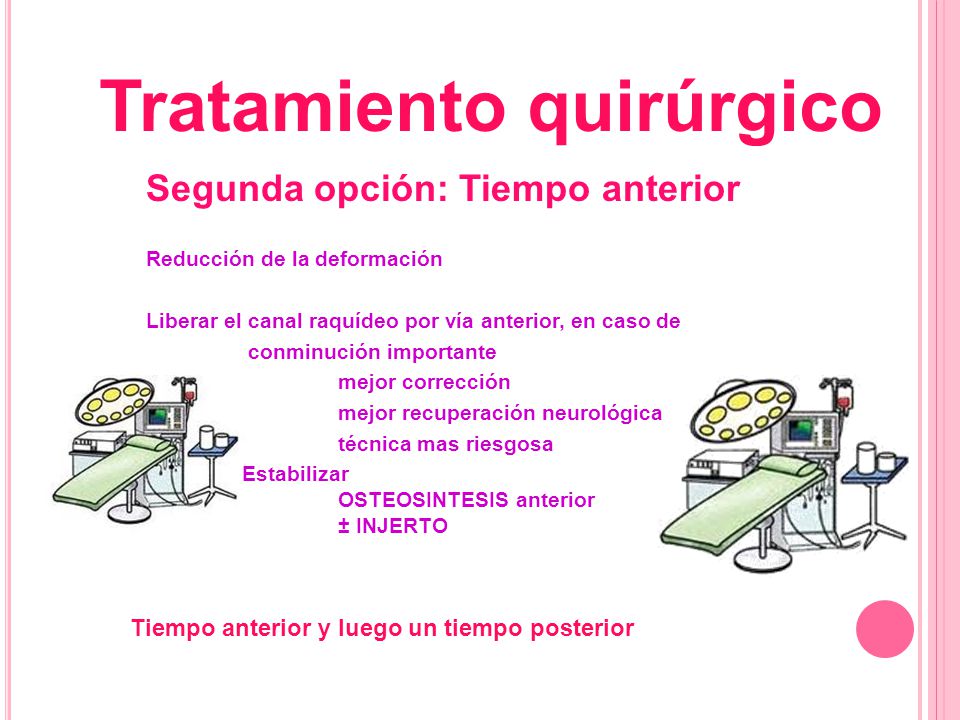 Tratamiento quirúrgico

Segunda opción: Tiempo anterior

Reducción de la deformación

Liberar el canal raquídeo por vía anterior, en caso de conminución importante

mejor corrección

mejor recuperación neurológica

técnica mas riesgosa

Estabilizar

OSTEOSINTESIS anterior

± INJERTO

Tiempo anterior y luego un tiempo posterior